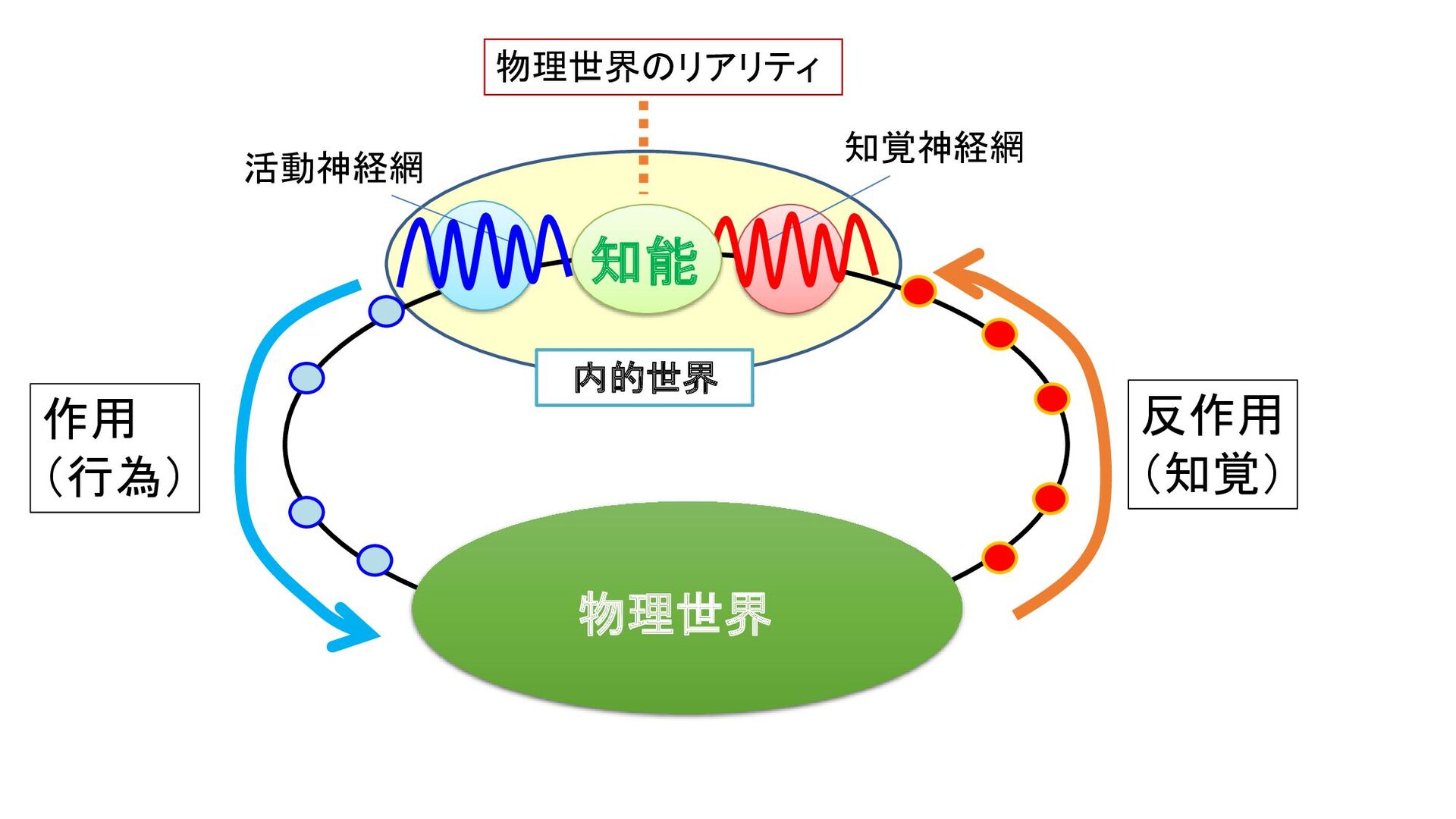 物理世界のリアリティ

活動神経網

知覚神経網

知能

内的世界

作用
（行為）

反作用
（知覚）

物理世界